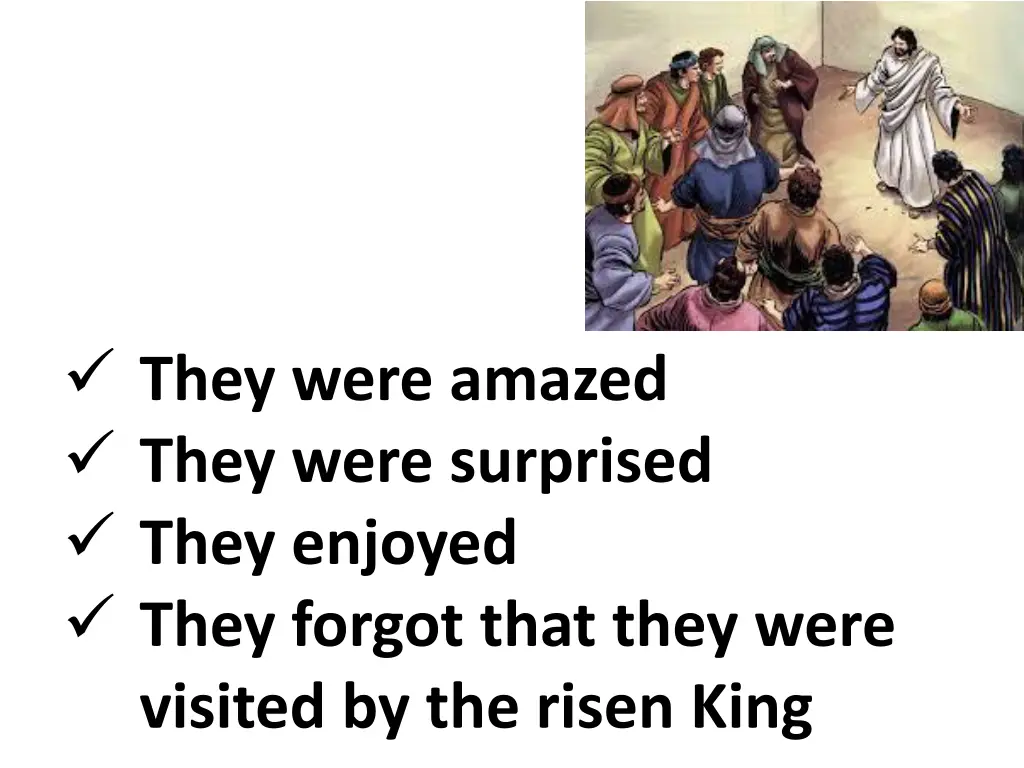 ✓ They were amazed
✓ They were surprised
✓ They enjoyed
✓ They forgot that they were visited by the risen King